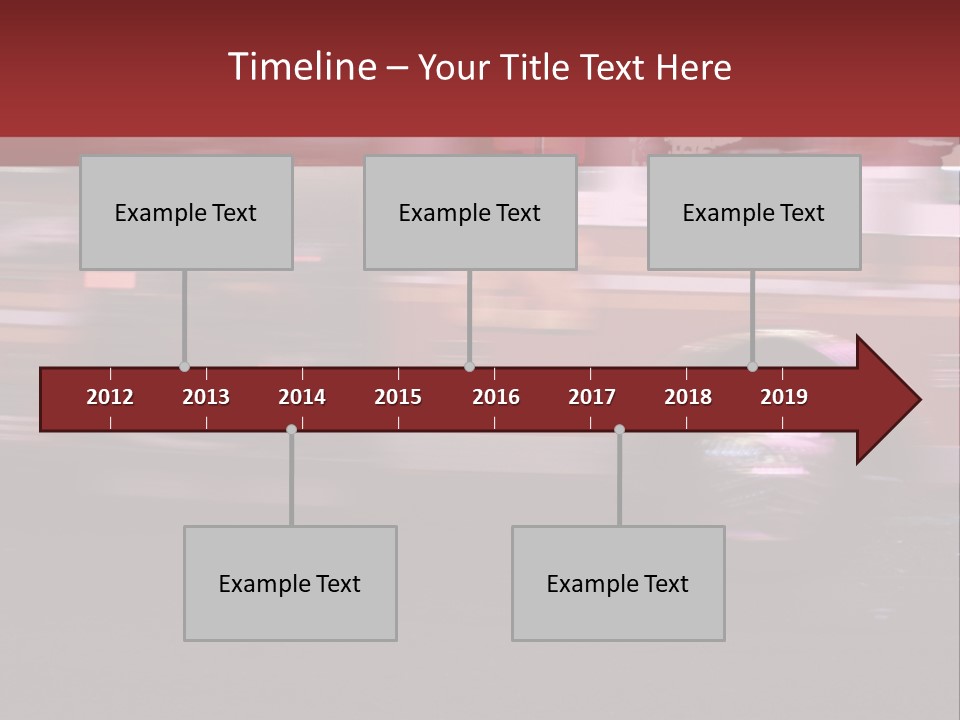 Timeline – Your Title Text Here

Example Text

Example Text

Example Text

2012 2013 2014 2015 2016 2017 2018 2019

Example Text

Example Text